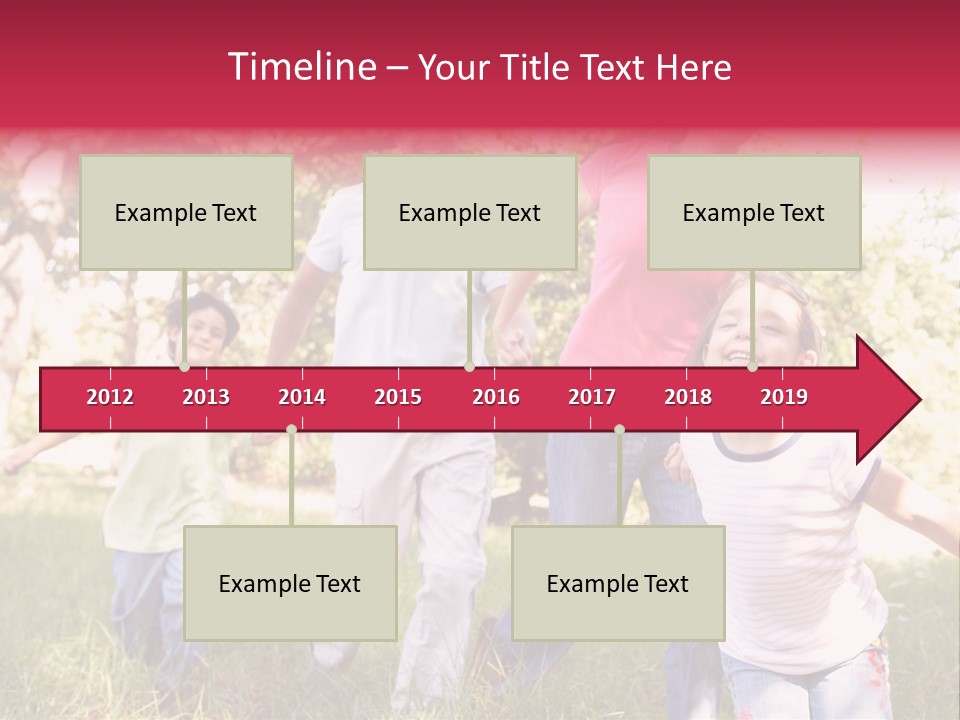 Timeline – Your Title Text Here

Example Text

Example Text

Example Text

2012 2013 2014 2015 2016 2017 2018 2019

Example Text

Example Text